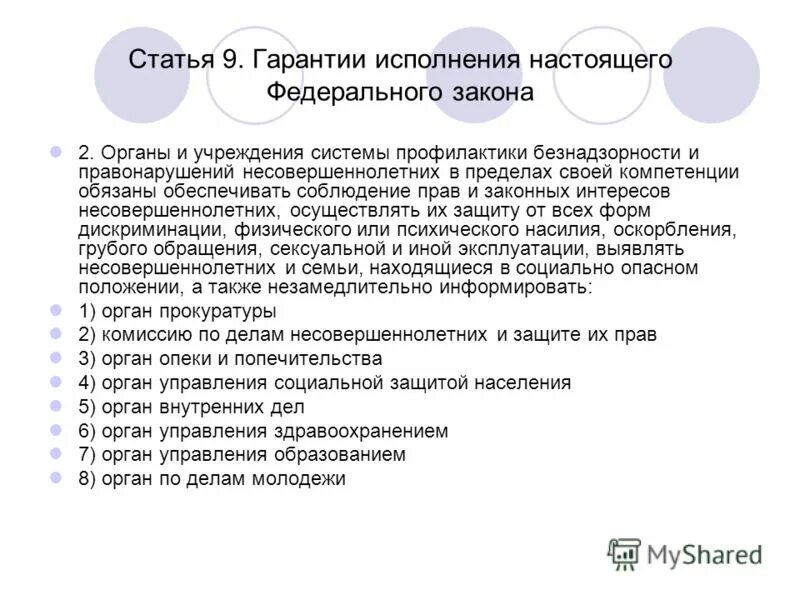 Статья 9. Гарантии исполнения настоящего Федерального закона

2. Органы и учреждения системы профилактики безнадзорности и правонарушений несовершеннолетних в пределах своей компетенции обязаны обеспечивать соблюдение прав и законных интересов несовершеннолетних, осуществлять их защиту от всех форм дискриминации, физического или психического насилия, оскорбления, грубого обращения, сексуальной и иной эксплуатации, выявлять несовершеннолетних и семьи, находящиеся в социально опасном положении, а также незамедлительно информировать:

1) орган прокуратуры

2) комиссию по делам несовершеннолетних и защите их прав

3) орган опеки и попечительства

4) орган управления социальной защитой населения

5) орган внутренних дел

6) орган управления здравоохранением

7) орган управления образованием

8) орган по делам молодежи

MyShared